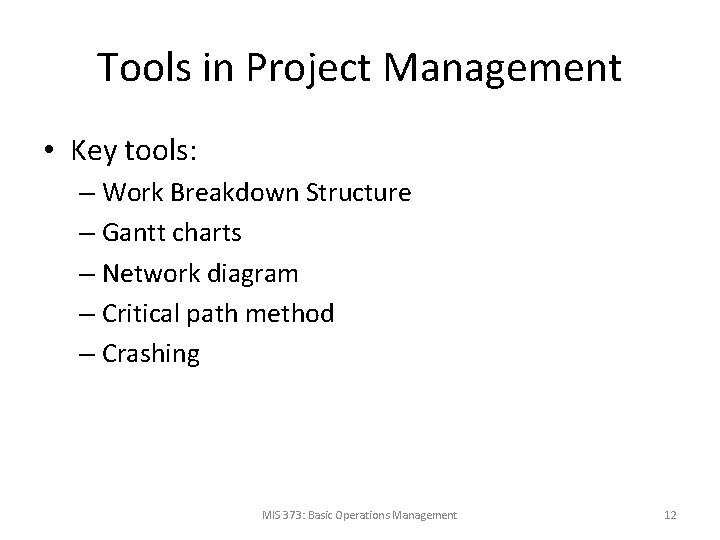 Tools in Project Management

• Key tools:
– Work Breakdown Structure
– Gantt charts
– Network diagram
– Critical path method
– Crashing

MIS 373: Basic Operations Management

12